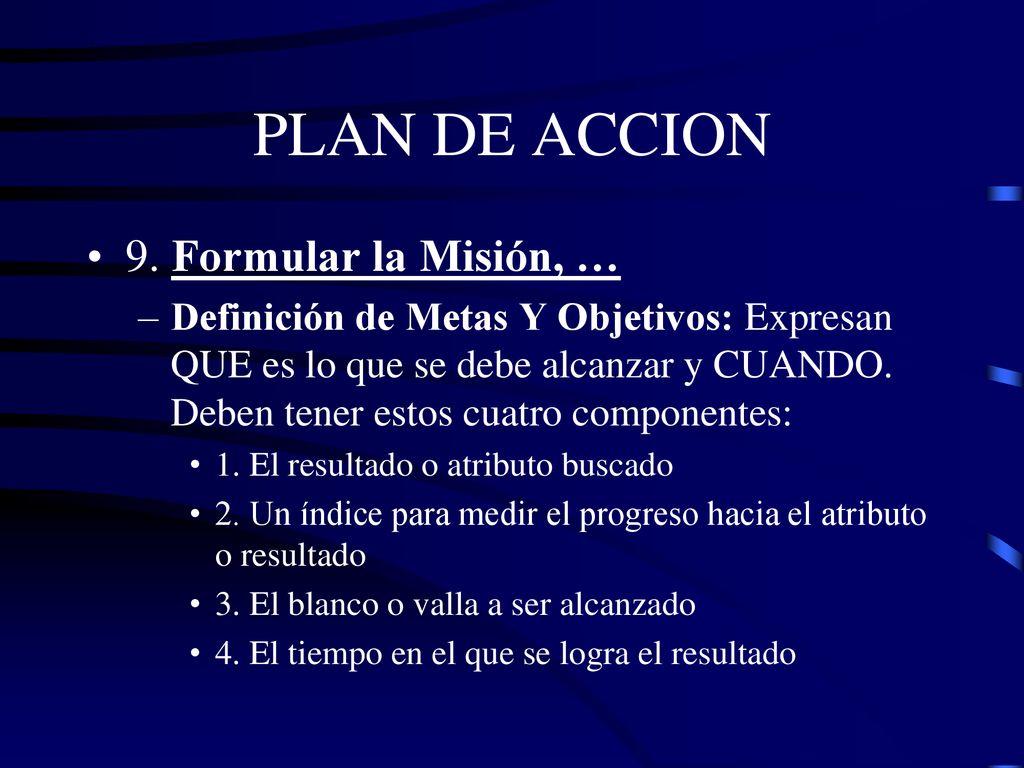 PLAN DE ACCION

• 9. Formular la Misión, …

– Definición de Metas Y Objetivos: Expresan QUE es lo que se debe alcanzar y CUANDO. Deben tener estos cuatro componentes:

• 1. El resultado o atributo buscado
• 2. Un índice para medir el progreso hacia el atributo o resultado
• 3. El blanco o valla a ser alcanzado
• 4. El tiempo en el que se logra el resultado